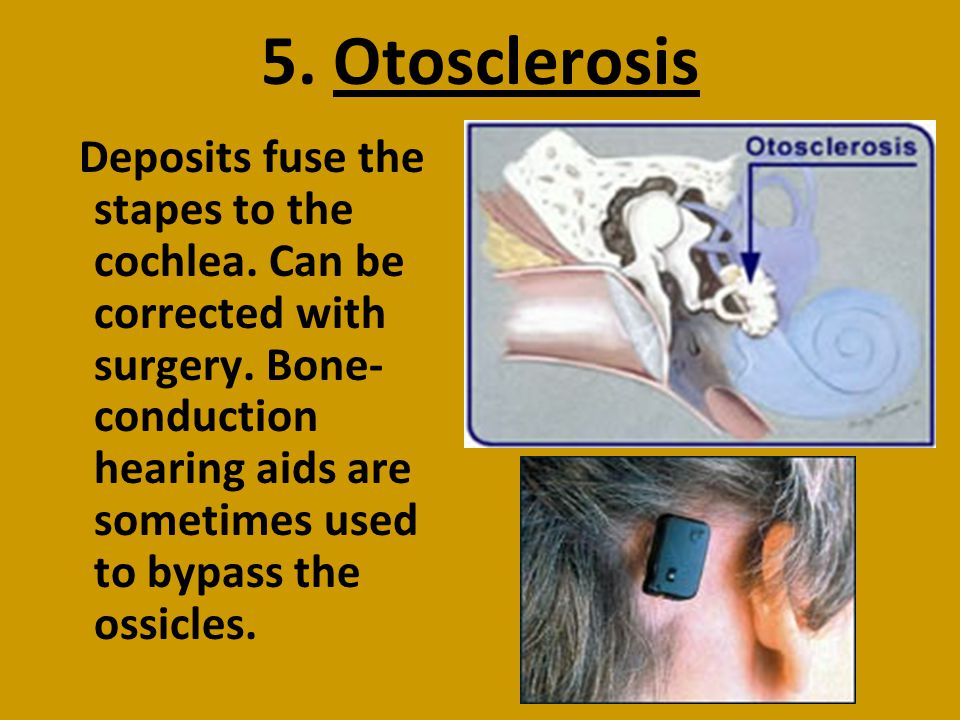 5. Otosclerosis

Deposits fuse the stapes to the cochlea. Can be corrected with surgery. Bone-conduction hearing aids are sometimes used to bypass the ossicles.

Otosclerosis